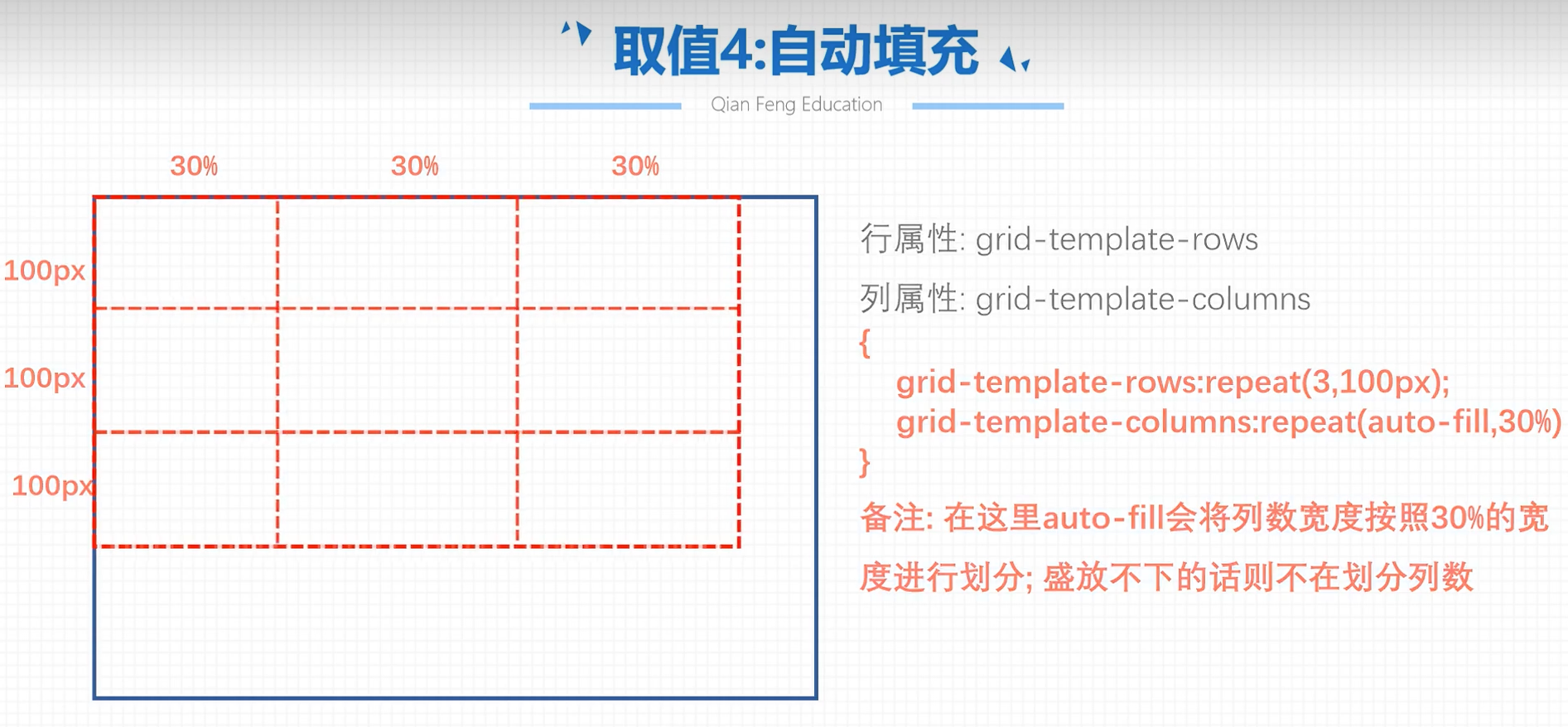 取值4:自动填充

Qian Feng Education

30%
30%
30%

100px
100px
100px

行属性: grid-template-rows

列属性: grid-template-columns
{
grid-template-rows:repeat(3,100px);
grid-template-columns:repeat(auto-fill,30%)
}

备注: 在这里auto-fill会将列数宽度按照30%的宽度进行划分; 盛放不下的话则不在划分列数